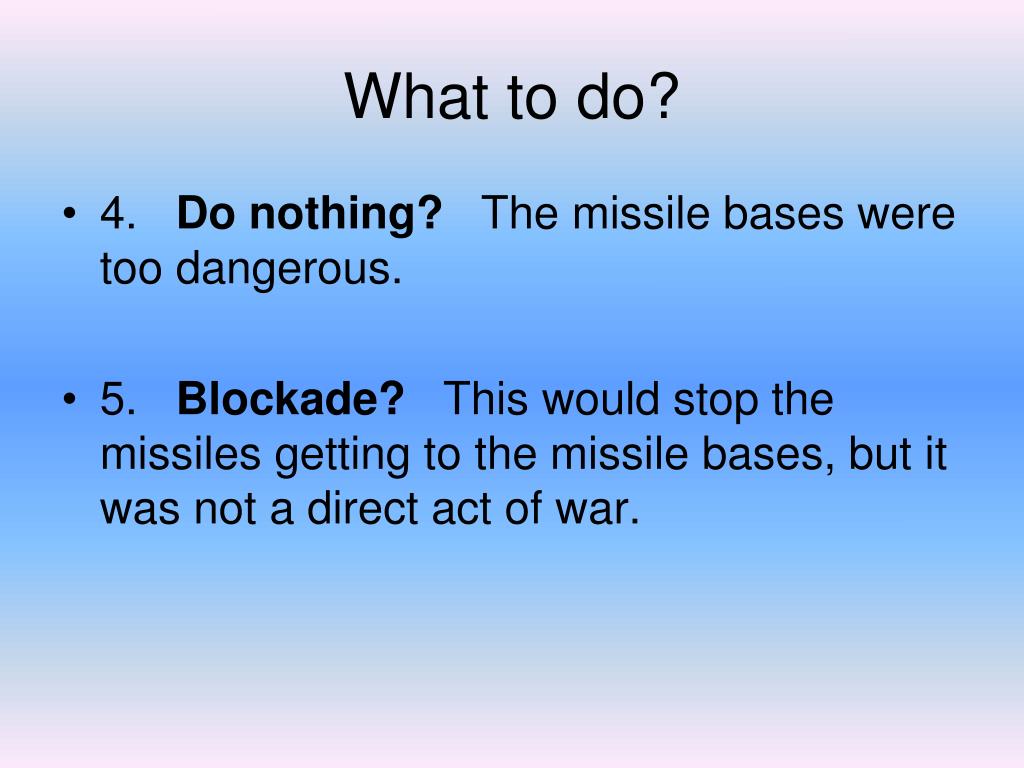 What to do?

• 4. Do nothing? The missile bases were too dangerous.

• 5. Blockade? This would stop the missiles getting to the missile bases, but it was not a direct act of war.